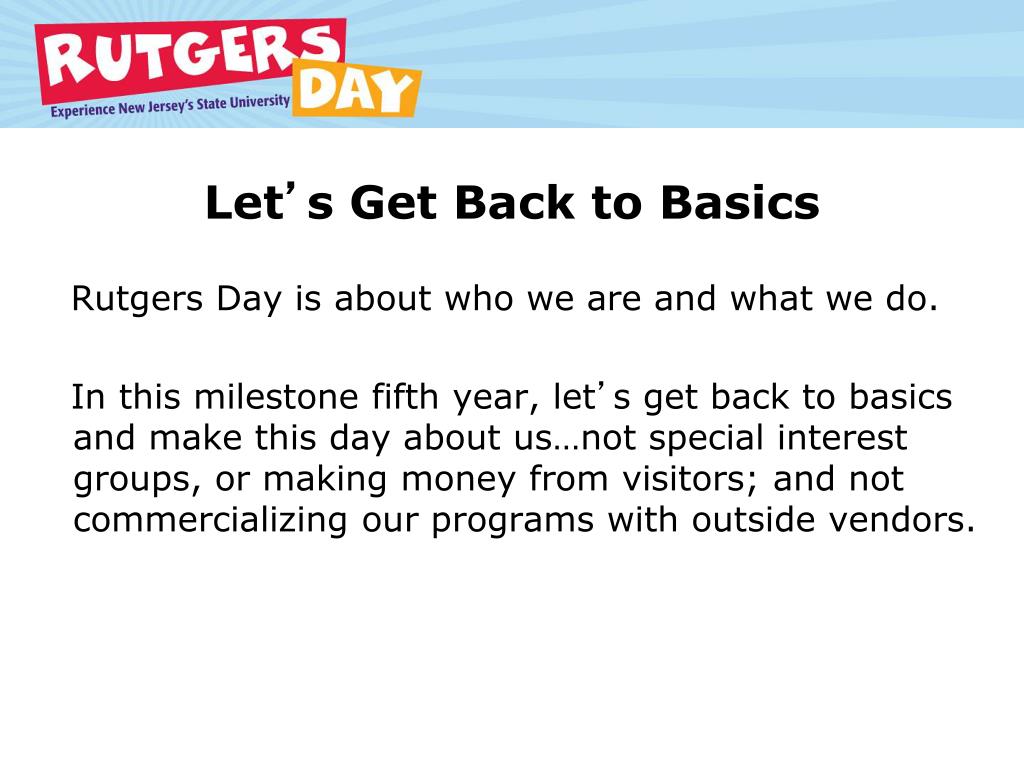 RUTGERS DAY
Experience New Jersey's State University

Let's Get Back to Basics

Rutgers Day is about who we are and what we do.

In this milestone fifth year, let's get back to basics and make this day about us…not special interest groups, or making money from visitors; and not commercializing our programs with outside vendors.